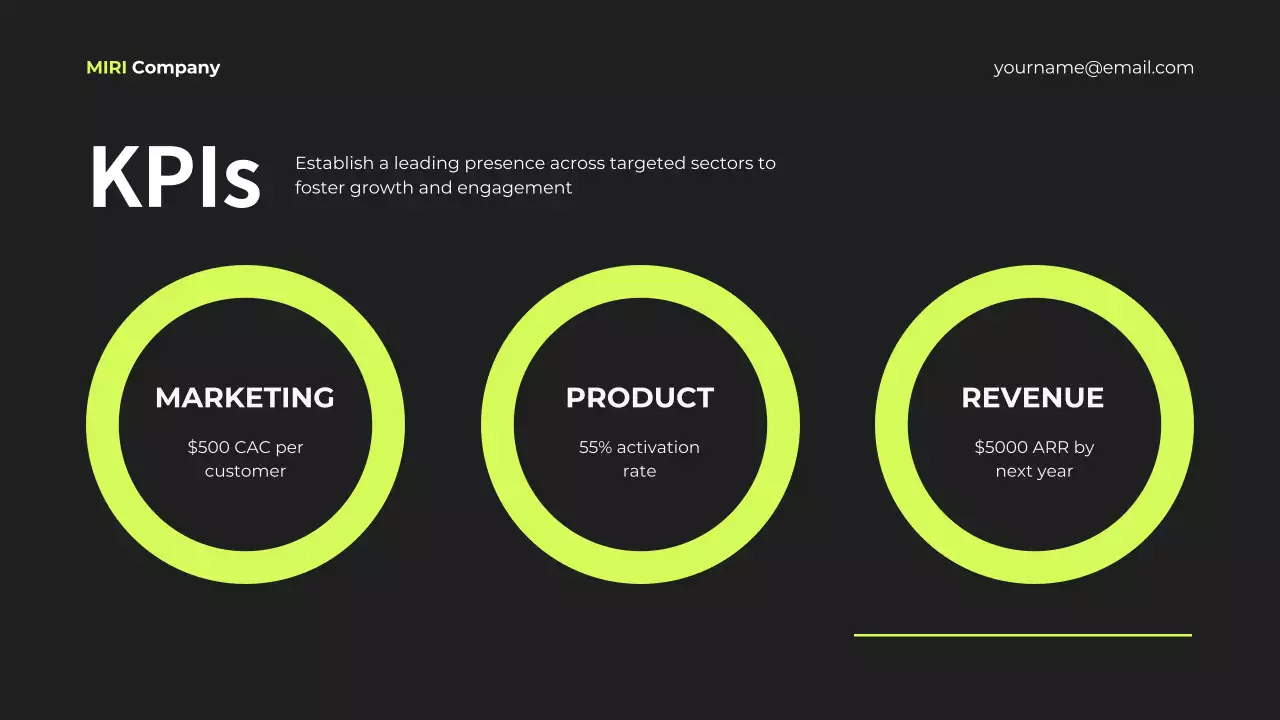 MIRI Company

yourname@email.com

KPIs

Establish a leading presence across targeted sectors to foster growth and engagement

MARKETING

\$500 CAC per customer

PRODUCT

55% activation rate

REVENUE

\$5000 ARR by next year